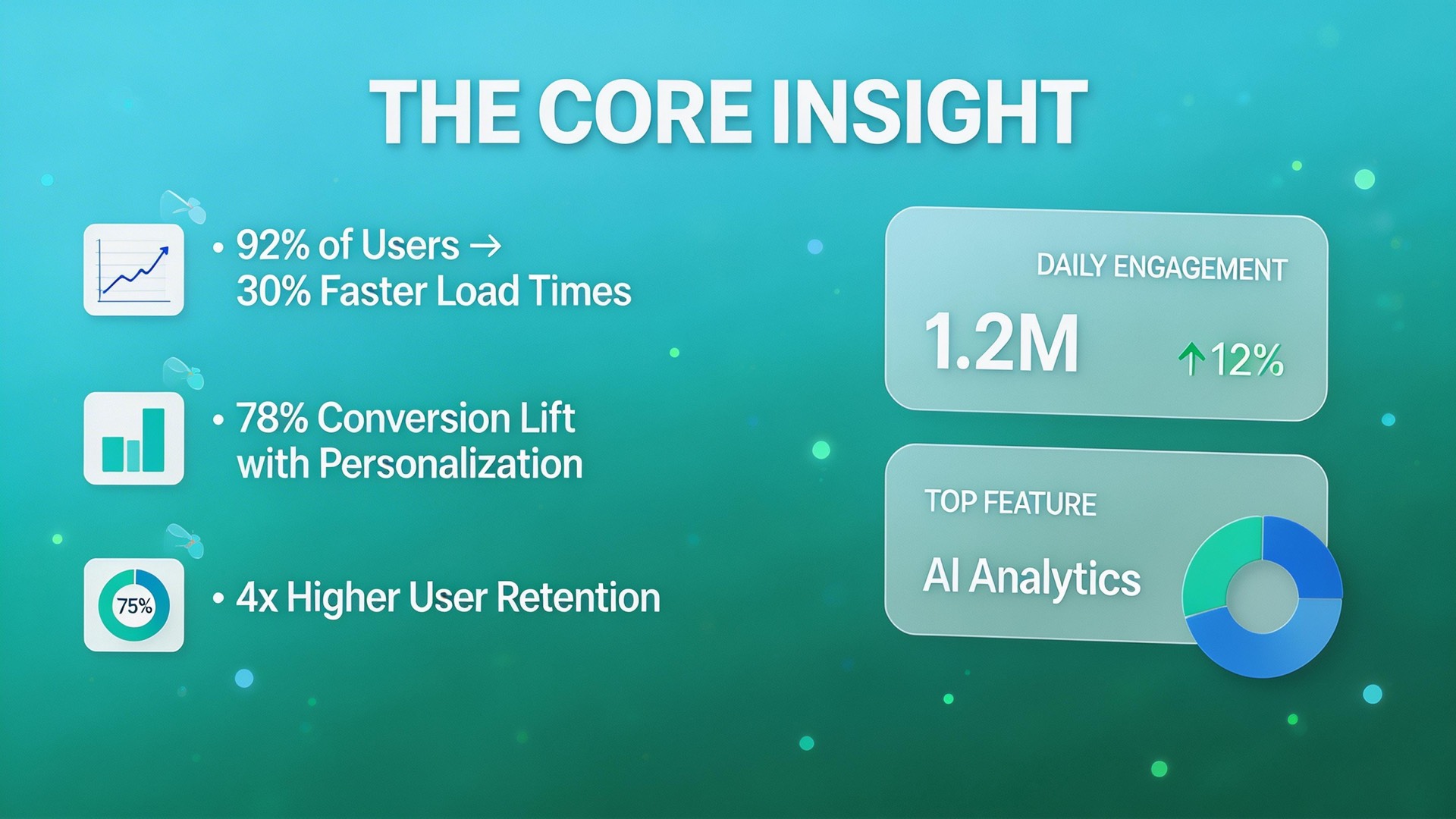 THE CORE INSIGHT

• 92% of Users → 30% Faster Load Times

• 78% Conversion Lift with Personalization

75%

• 4x Higher User Retention

DAILY ENGAGEMENT

1.2M

↑12%

TOP FEATURE

AI Analytics